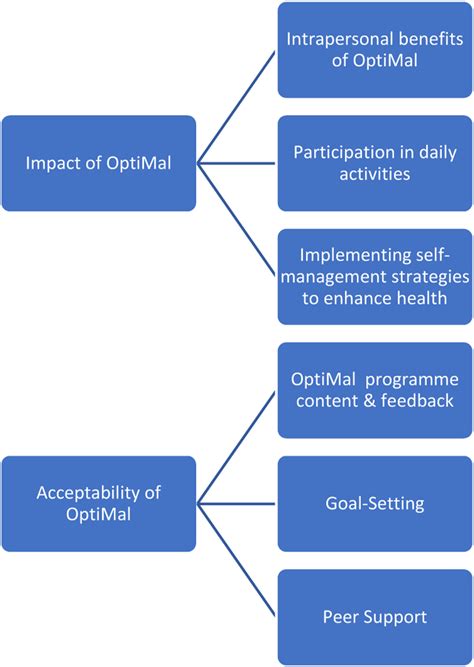 Impact of OptiMal

Intrapersonal benefits of OptiMal

Participation in daily activities

Implementing self-management strategies to enhance health

Acceptability of OptiMal

OptiMal programme content & feedback

Goal-Setting

Peer Support